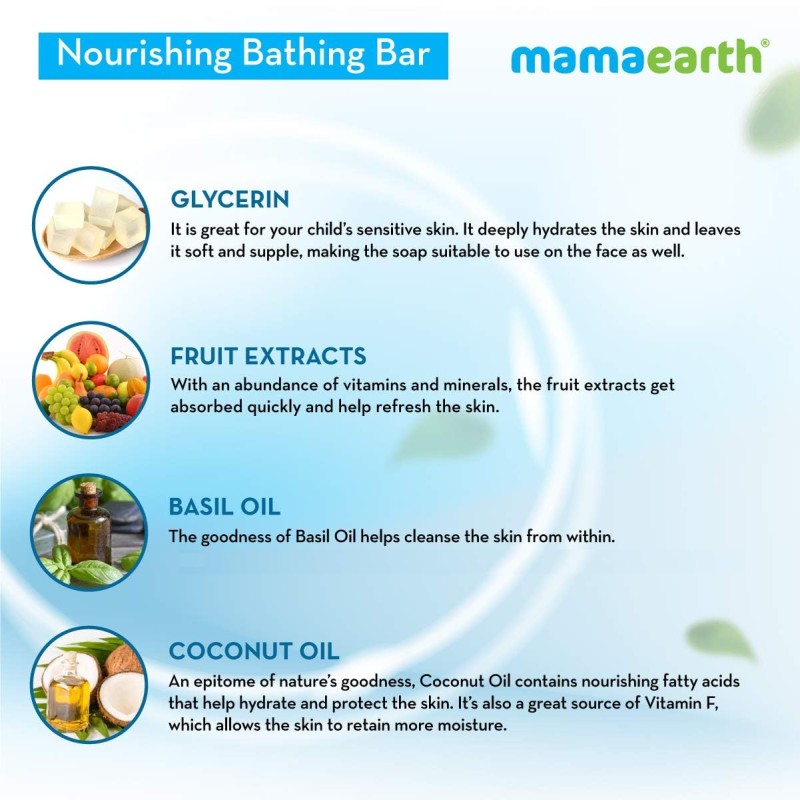 Nourishing Bathing Bar

mamaearth®

GLYCERIN
It is great for your child's sensitive skin. It deeply hydrates the skin and leaves it soft and supple, making the soap suitable to use on the face as well.

FRUIT EXTRACTS
With an abundance of vitamins and minerals, the fruit extracts get absorbed quickly and help refresh the skin.

BASIL OIL
The goodness of Basil Oil helps cleanse the skin from within.

COCONUT OIL
An epitome of nature's goodness, Coconut Oil contains nourishing fatty acids that help hydrate and protect the skin. It's also a great source of Vitamin F, which allows the skin to retain more moisture.